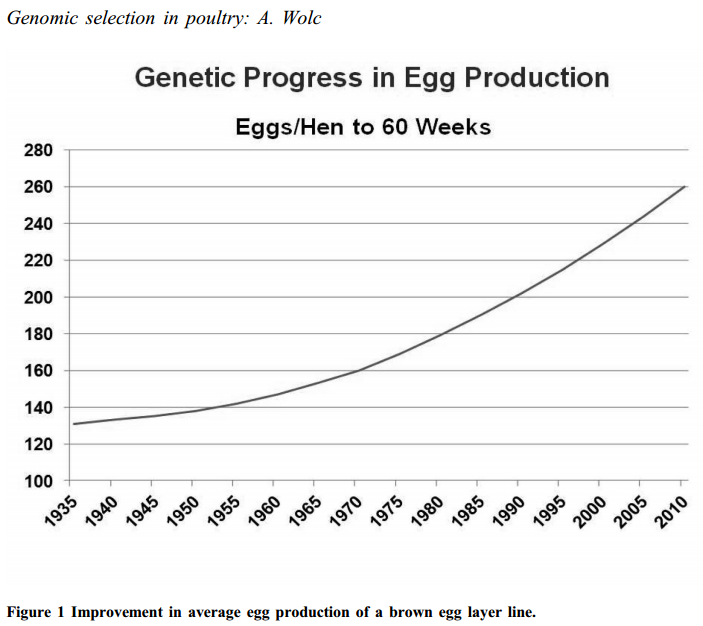 Genomic selection in poultry: A. Wolc

Genetic Progress in Egg Production

Eggs/Hen to 60 Weeks

280
260
240
220
200
180
160
140
120
100

1935 1940 1945 1950 1955 1960 1965 1970 1975 1980 1985 1990 1995 2000 2005 2010

Figure 1 Improvement in average egg production of a brown egg layer line.